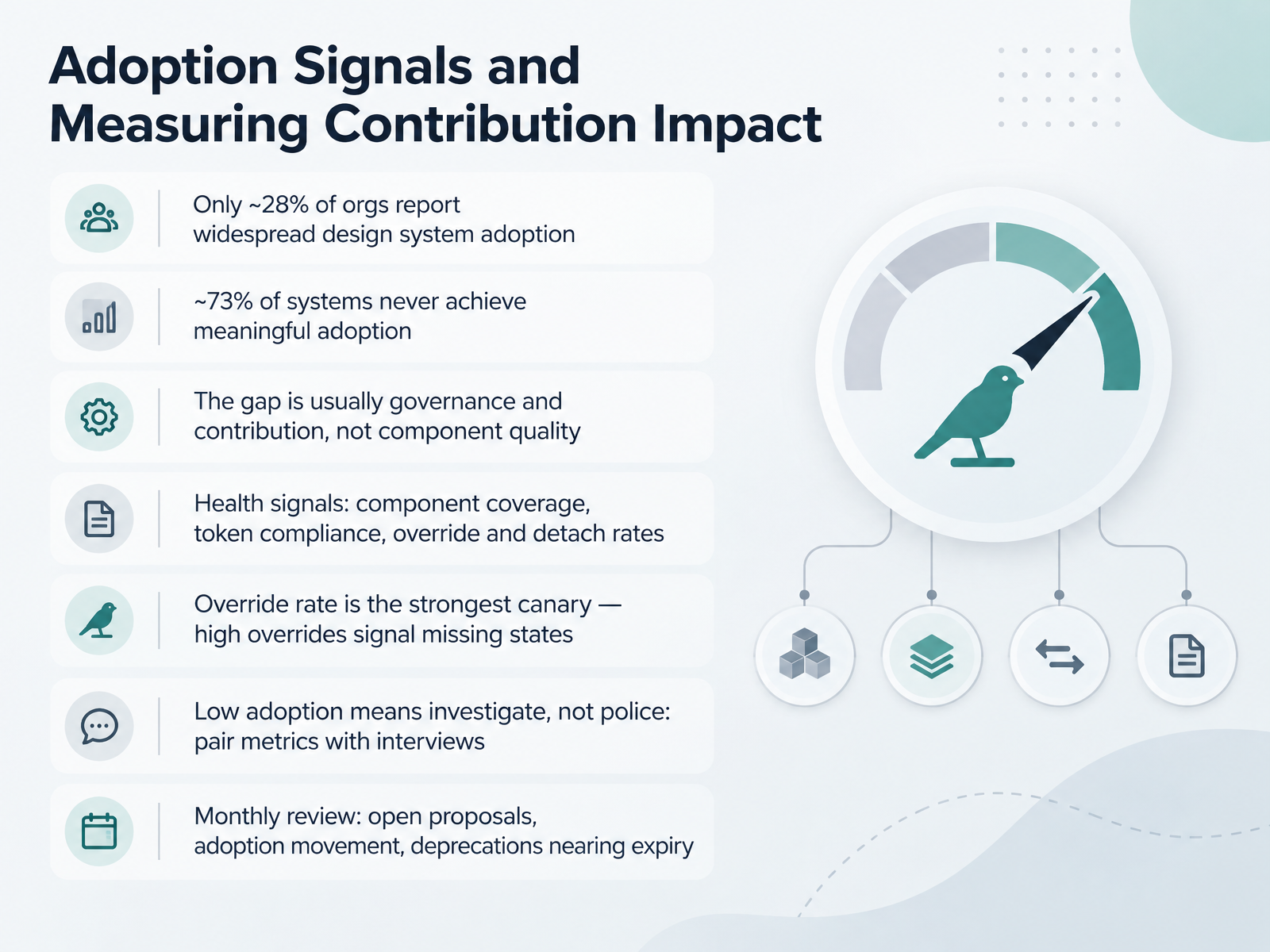 Adoption Signals and Measuring Contribution Impact

Only ~28% of orgs report widespread design system adoption

~73% of systems never achieve meaningful adoption

The gap is usually governance and contribution, not component quality

Health signals: component coverage, token compliance, override and detach rates

Override rate is the strongest canary — high overrides signal missing states

Low adoption means investigate, not police: pair metrics with interviews

Monthly review: open proposals, adoption movement, deprecations nearing expiry